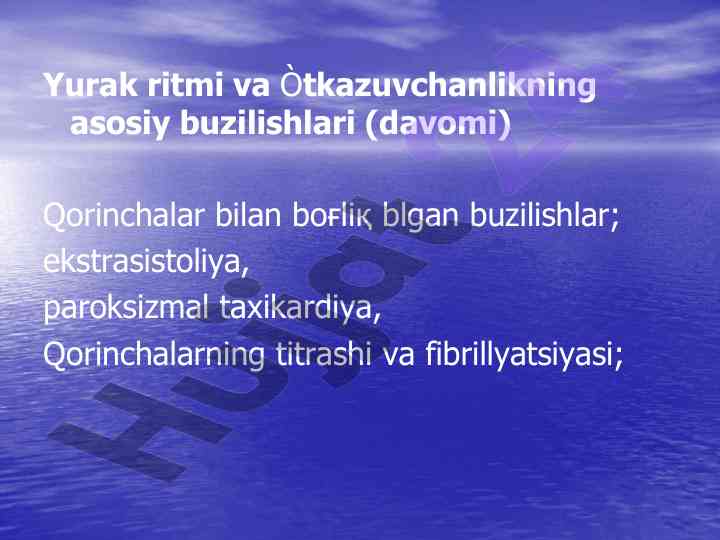 Yurak ritmi va Òtkazuvchanlikning asosiy buzilishlari (davomi)

Qorinchalar bilan boғliқ blgan buzilishlar;
ekstrasistoliya,
paroksizmal taxikardiya,
Qorinchalarning titrashi va fibrillyatsiyasi;

Hujjat